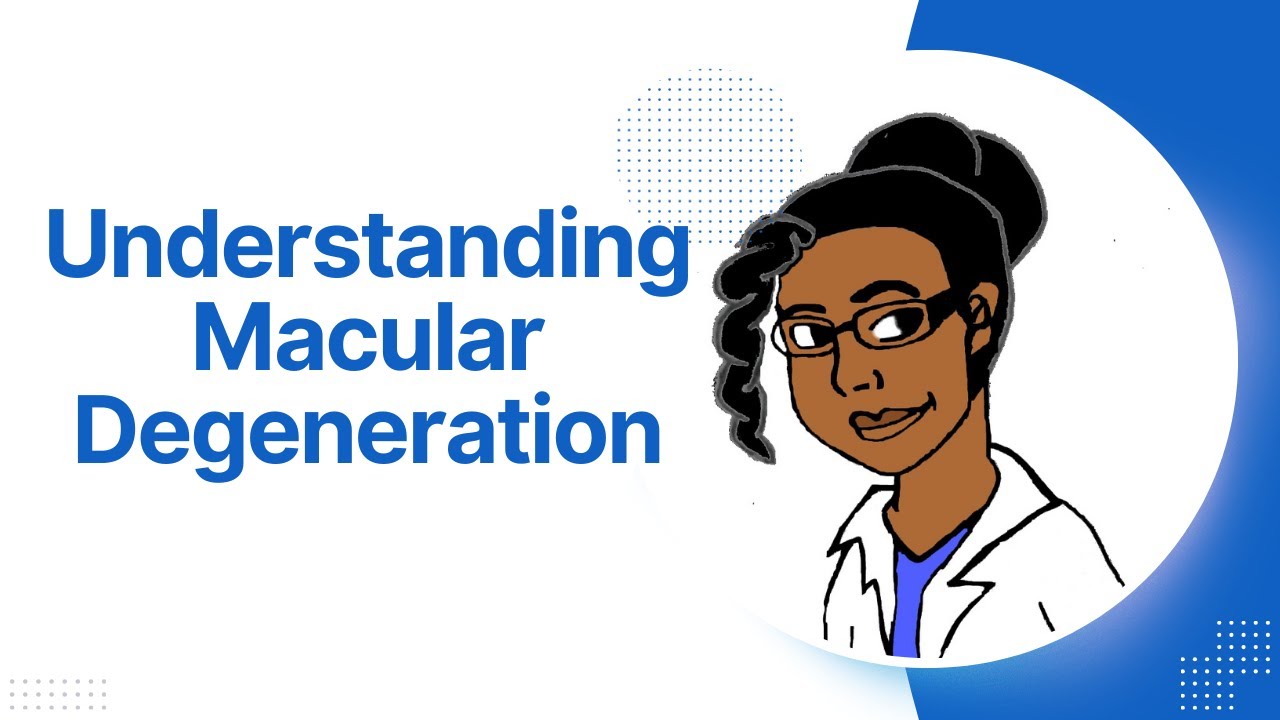 Understanding Macular Degeneration